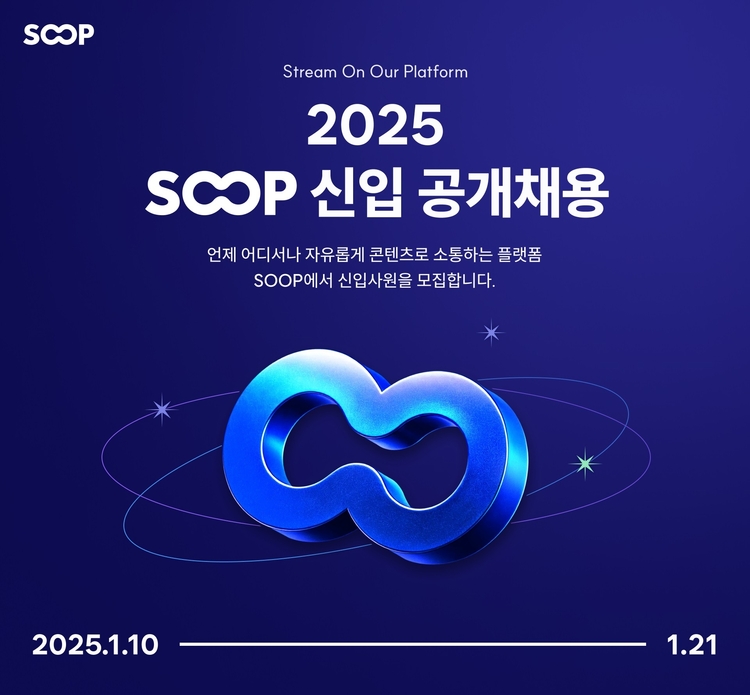 SOOP

Stream On Our Platform

2025
SOOP 신입 공개채용

언제 어디서나 자유롭게 콘텐츠로 소통하는 플랫폼
SOOP에서 신입사원을 모집합니다.

2025.1.10 1.21